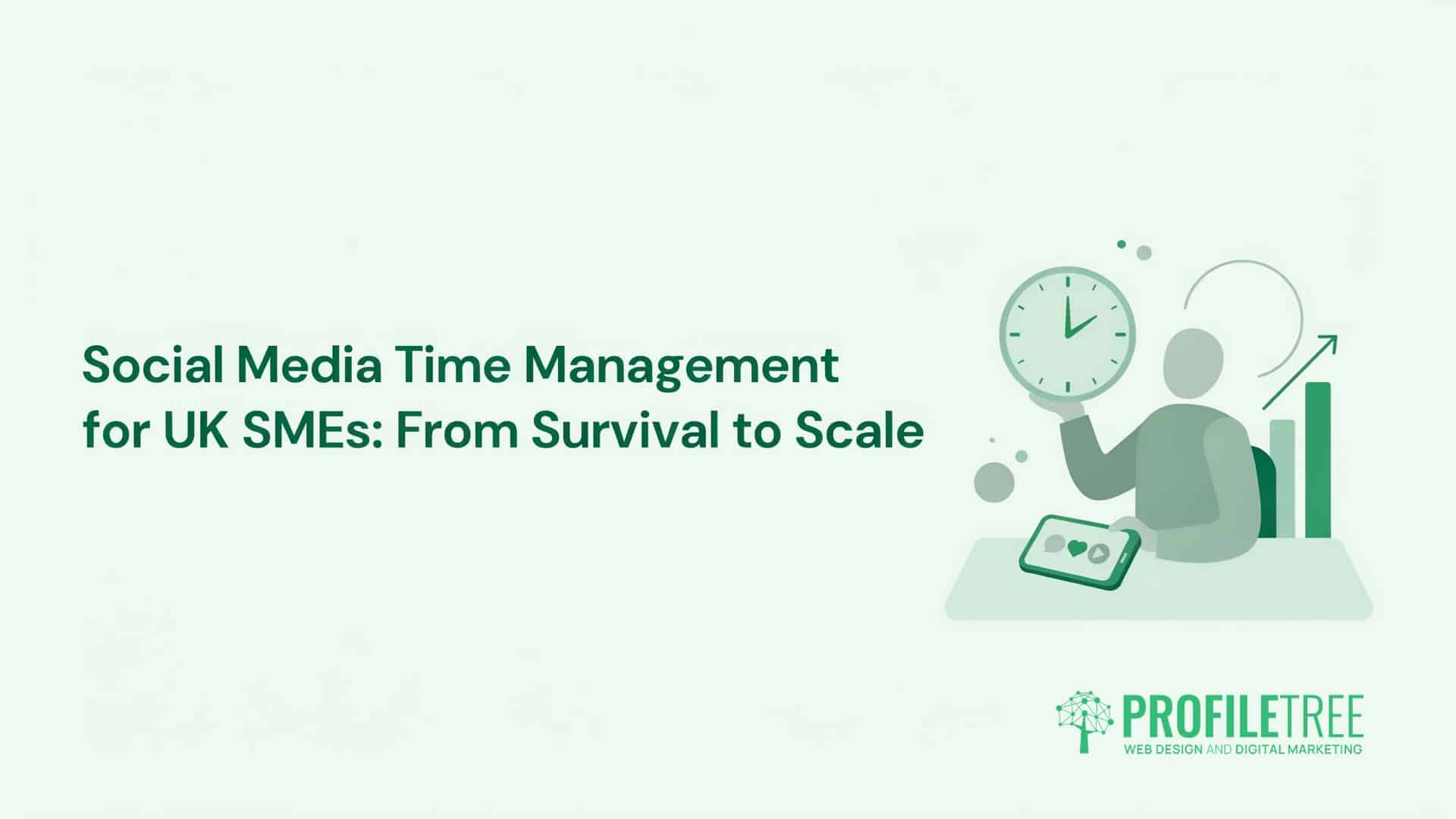 Social Media Time Management for UK SMEs: From Survival to Scale

PROFILETREE
WEB DESIGN AND DIGITAL MARKETING